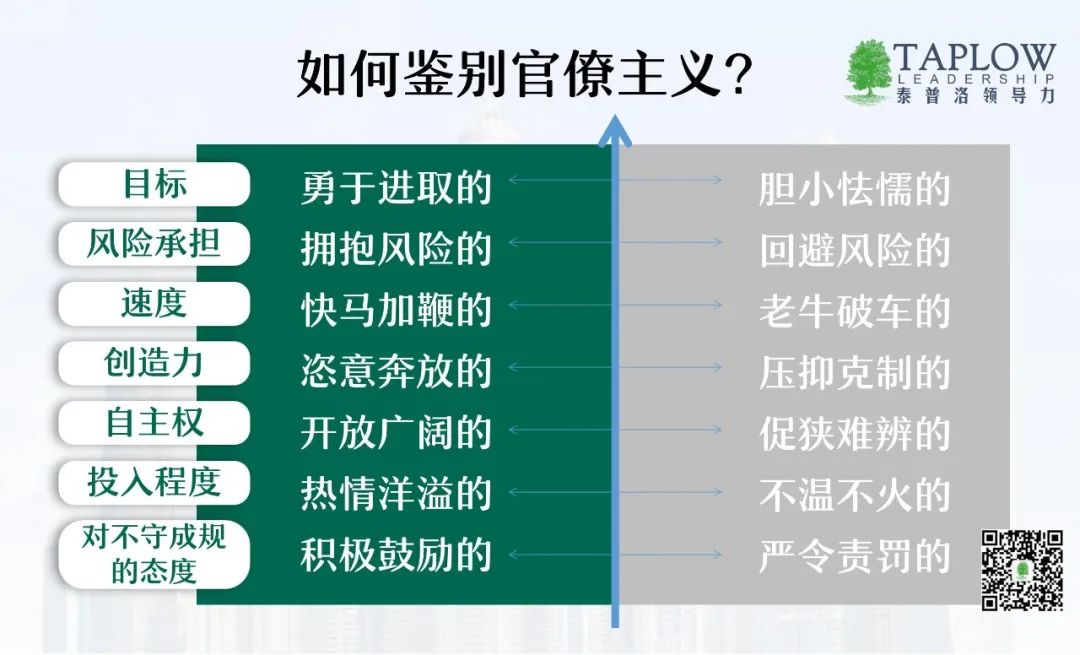 如何鉴别官僚主义？

TAPLOW
LEADERSHIP
泰普洛领导力

| | | |
|---|---|---|
| 目标 | 勇于进取的 | 胆小怯懦的 |
| 风险承担 | 拥抱风险的 | 回避风险的 |
| 速度 | 快马加鞭的 | 老牛破车的 |
| 创造力 | 恣意奔放的 | 压抑克制的 |
| 自主权 | 开放广阔的 | 促狭难辨的 |
| 投入程度 | 热情洋溢的 | 不温不火的 |
| 对不守成规的态度 | 积极鼓励的 | 严令责罚的 |